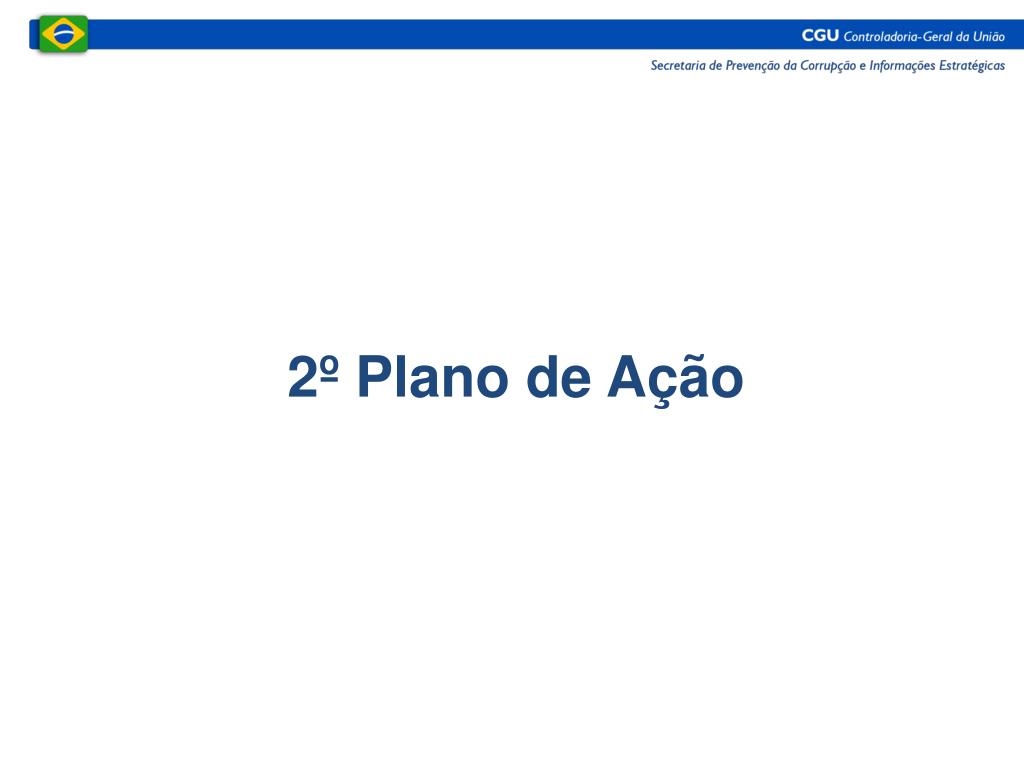 CGU Controladoria-Geral da União

Secretaria de Prevenção da Corrupção e Informações Estratégicas

2º Plano de Ação